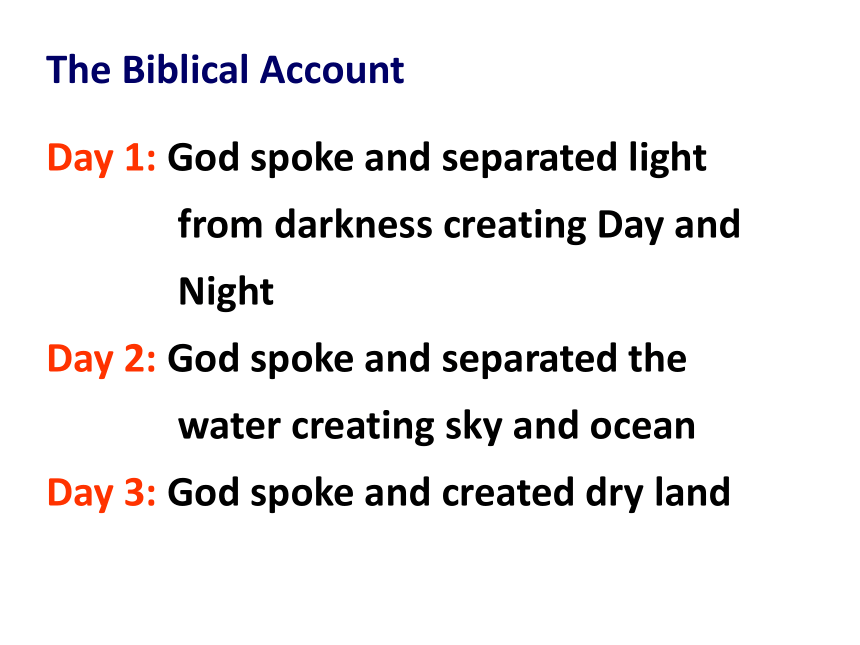 The Biblical Account

Day 1: God spoke and separated light from darkness creating Day and Night

Day 2: God spoke and separated the water creating sky and ocean

Day 3: God spoke and created dry land